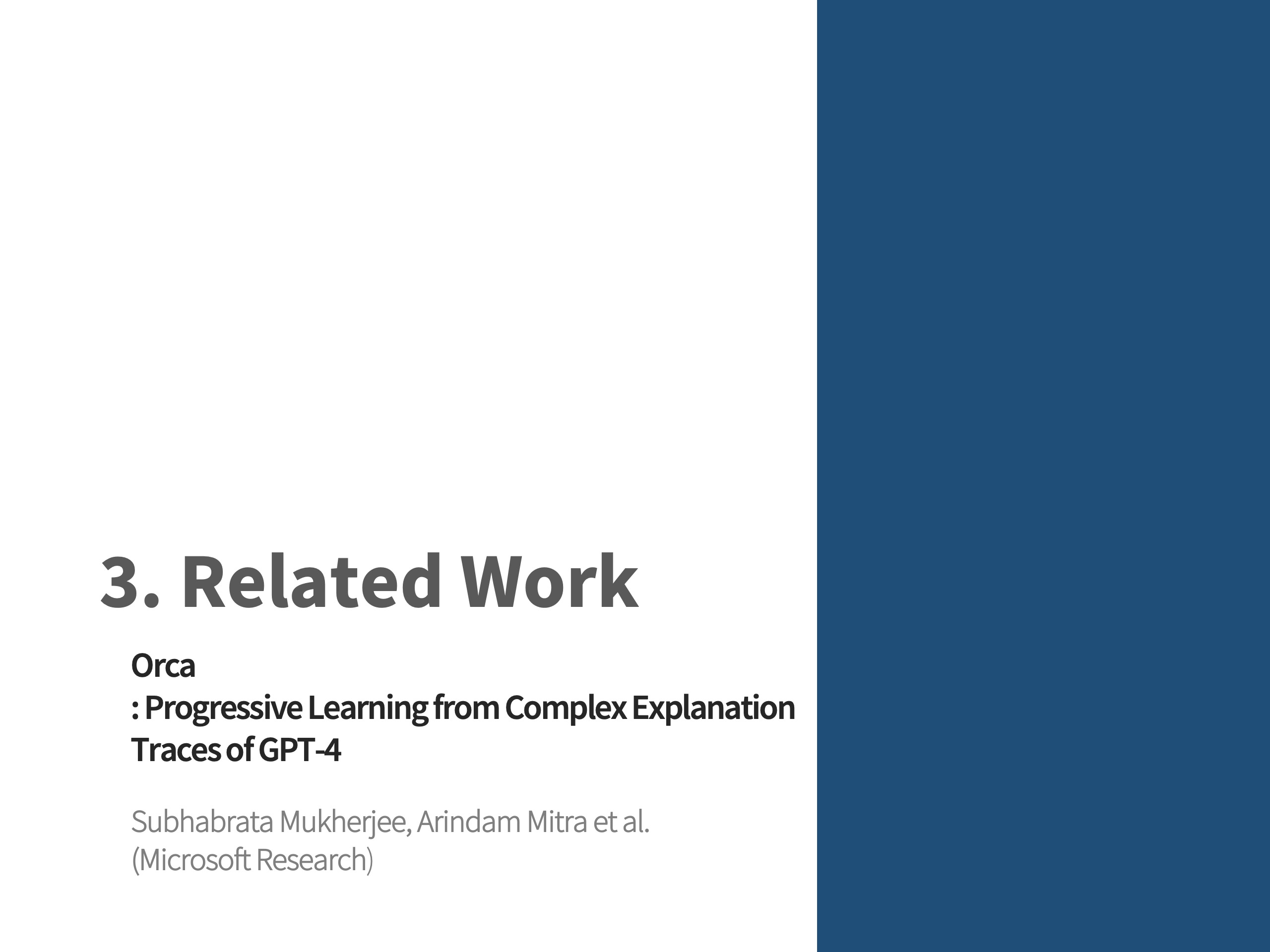 3. Related Work

Orca
: Progressive Learning from Complex Explanation Traces of GPT-4

Subhabrata Mukherjee, Arindam Mitra et al.
(Microsoft Research)